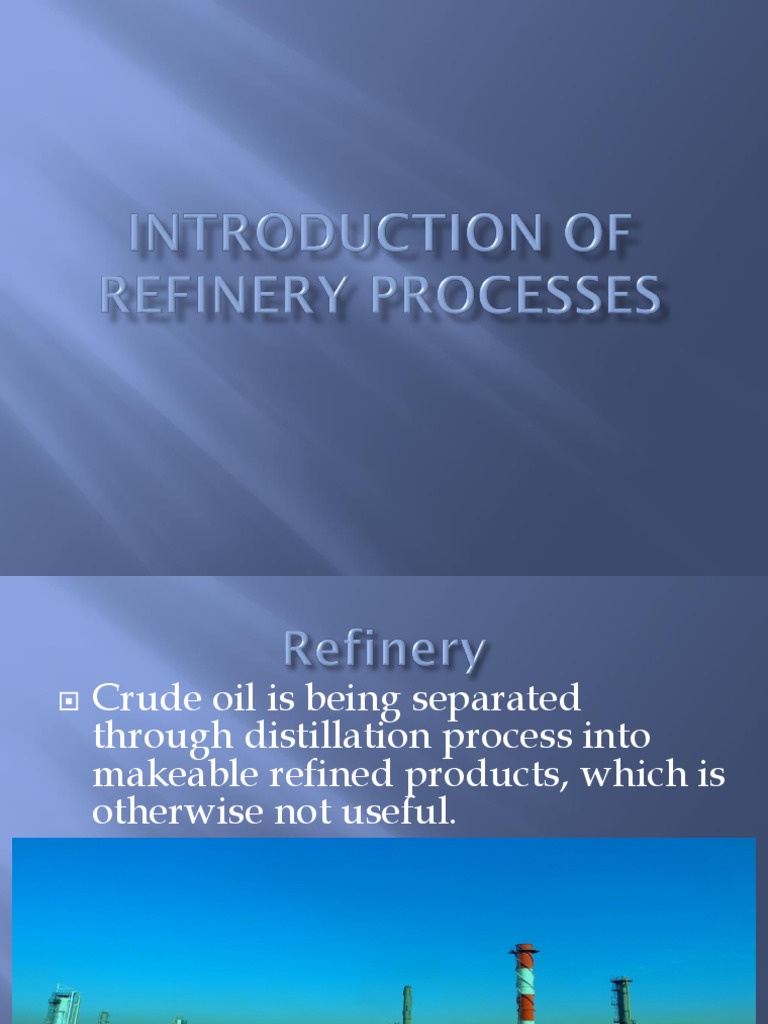 INTRODUCTION OF REFINERY PROCESSES

Refinery

Crude oil is being separated through distillation process into makeable refined products, which is otherwise not useful.